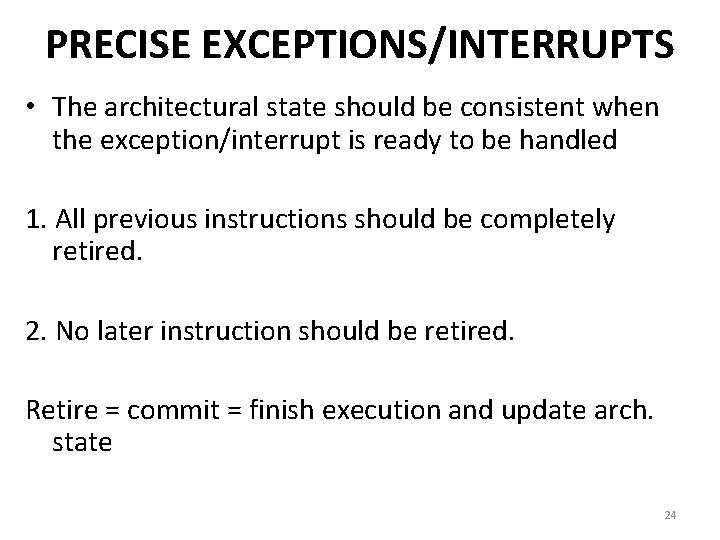 PRECISE EXCEPTIONS/INTERRUPTS

• The architectural state should be consistent when the exception/interrupt is ready to be handled

1. All previous instructions should be completely retired.

2. No later instruction should be retired.

Retire = commit = finish execution and update arch. state

24